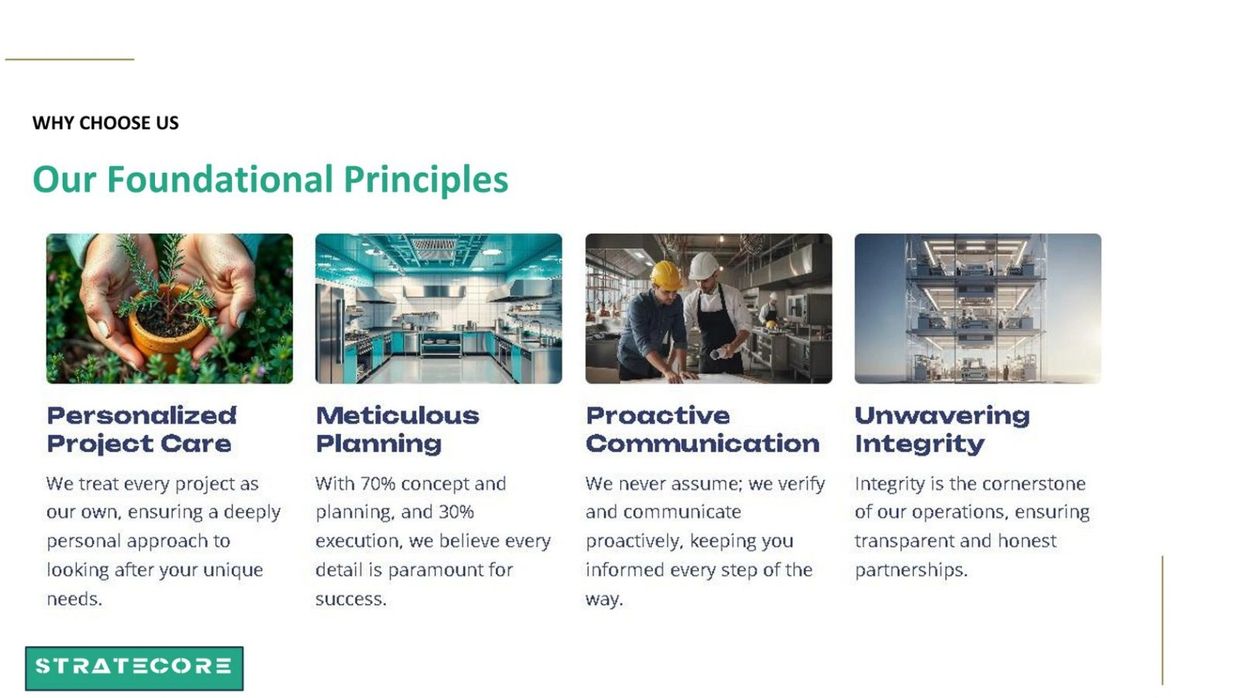 WHY CHOOSE US

Our Foundational Principles

Personalized Project Care

We treat every project as our own, ensuring a deeply personal approach to looking after your unique needs.

Meticulous Planning

With 70% concept and planning, and 30% execution, we believe every detail is paramount for success.

Proactive Communication

We never assume; we verify and communicate proactively, keeping you informed every step of the way.

Unwavering Integrity

Integrity is the cornerstone of our operations, ensuring transparent and honest partnerships.

STRATECORE